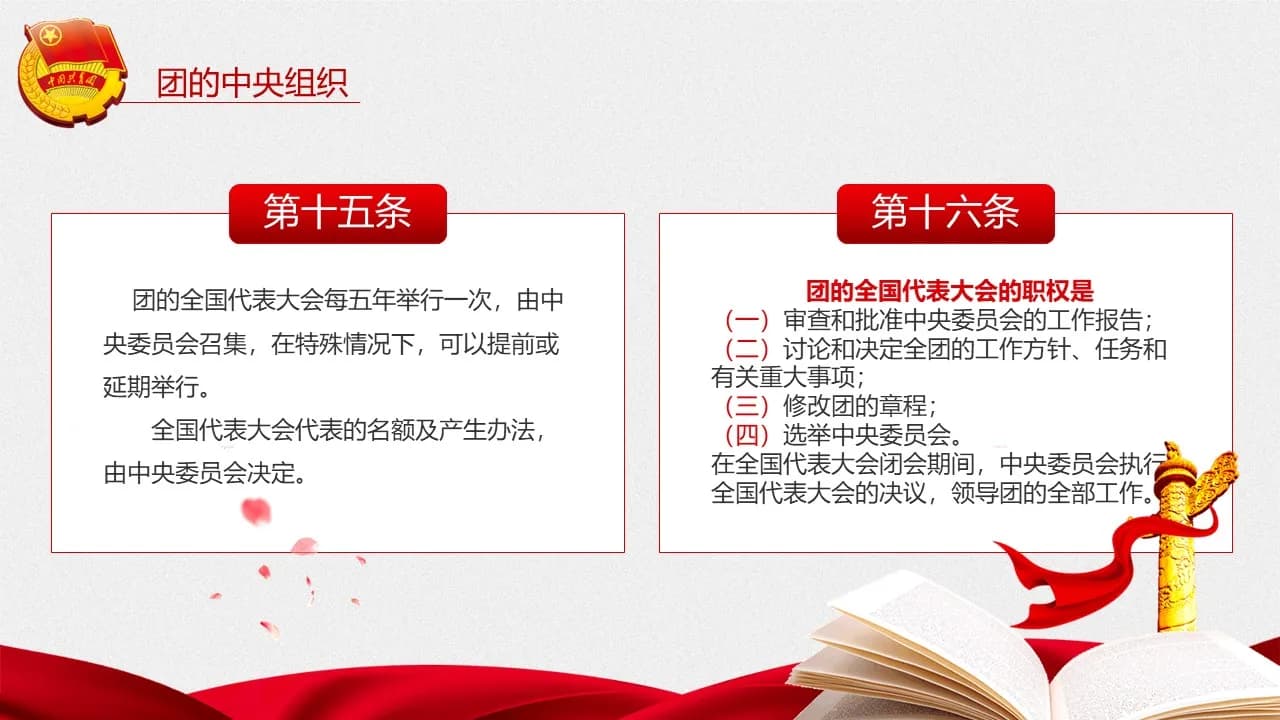 中国共青团

团的中央组织

第十五条

团的全国代表大会每五年举行一次，由中央委员会召集，在特殊情况下，可以提前或延期举行。

全国代表大会代表的名额及产生办法，由中央委员会决定。

第十六条

团的全国代表大会的职权是

（一）审查和批准中央委员会的工作报告；

（二）讨论和决定全团的工作方针、任务和有关重大事项；

（三）修改团的章程；

（四）选举中央委员会。

在全国代表大会闭会期间，中央委员会执行全国代表大会的决议，领导团的全部工作。